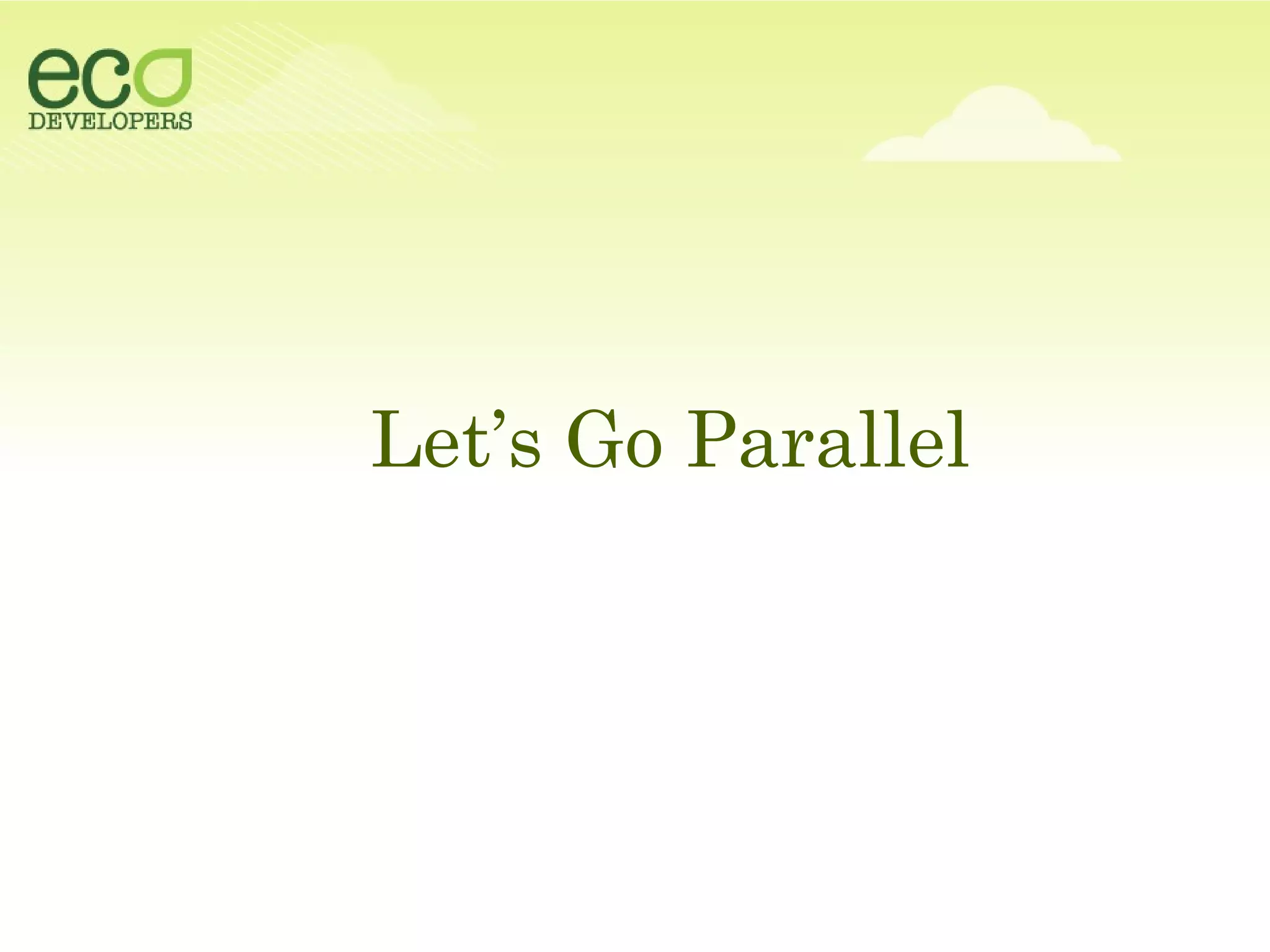 eco
DEVELOPERS

Let’s Go Parallel